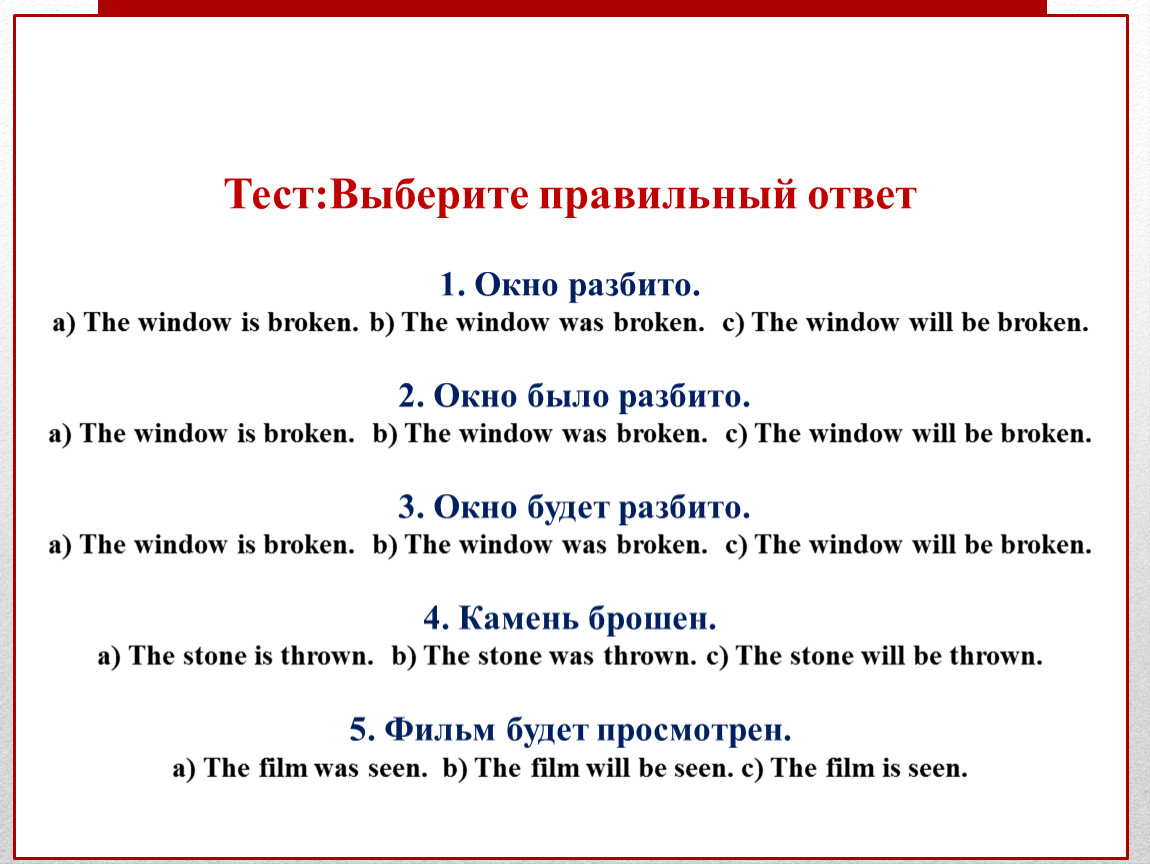 Тест:Выберите правильный ответ

1. Окно разбито.
a) The window is broken. b) The window was broken. c) The window will be broken.

2. Окно было разбито.
a) The window is broken. b) The window was broken. c) The window will be broken.

3. Окно будет разбито.
a) The window is broken. b) The window was broken. c) The window will be broken.

4. Камень брошен.
a) The stone is thrown. b) The stone was thrown. c) The stone will be thrown.

5. Фильм будет просмотрен.
a) The film was seen. b) The film will be seen. c) The film is seen.